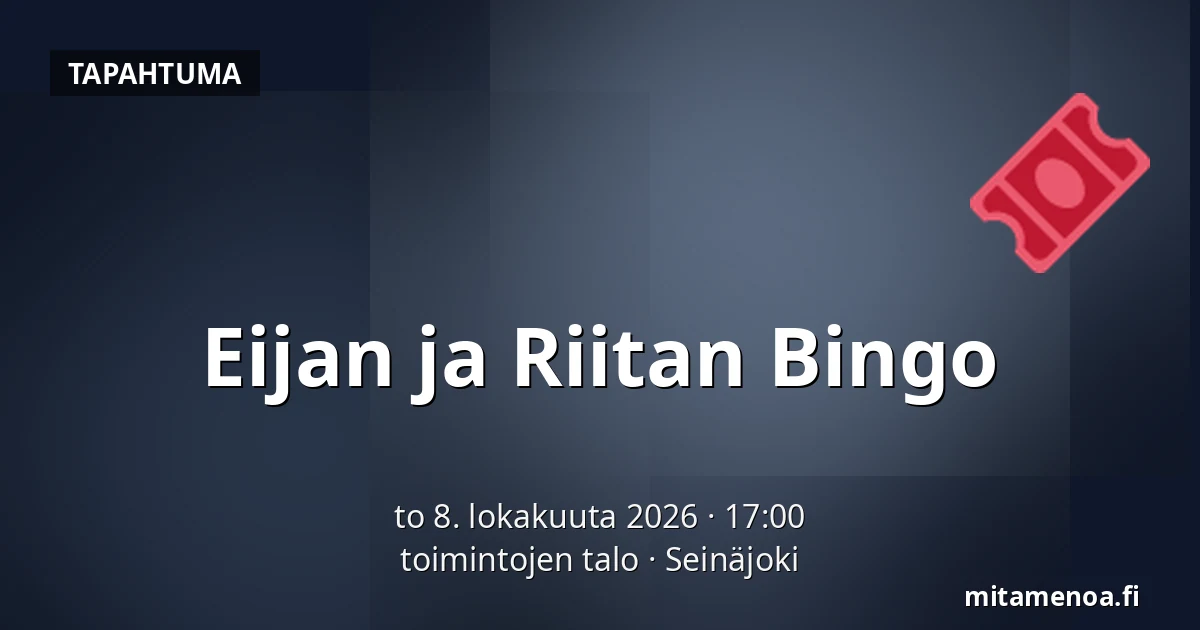 TAPAHTUMA

Eijan ja Riitan Bingo

to 8. lokakuuta 2026 · 17:00
toimintojen talo · Seinäjoki

mitamenoa.fi